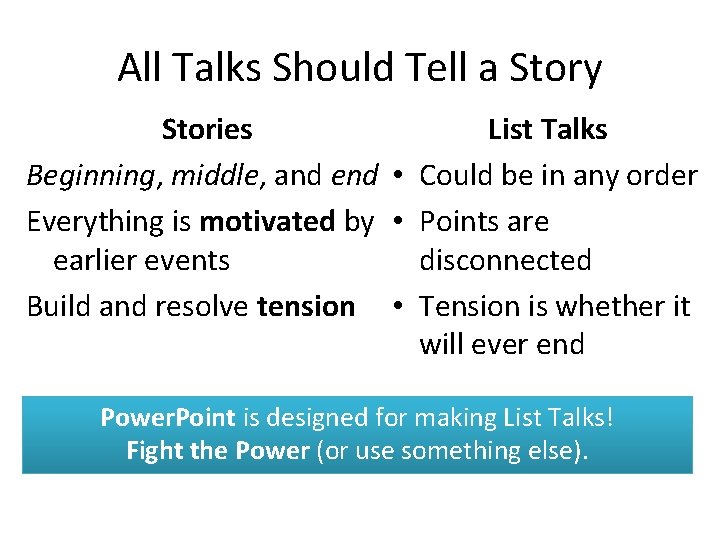 All Talks Should Tell a Story

Stories

Beginning, middle, and end

Everything is motivated by earlier events

Build and resolve tension

List Talks

• Could be in any order

• Points are disconnected

• Tension is whether it will ever end

PowerPoint is designed for making List Talks!
Fight the Power (or use something else).